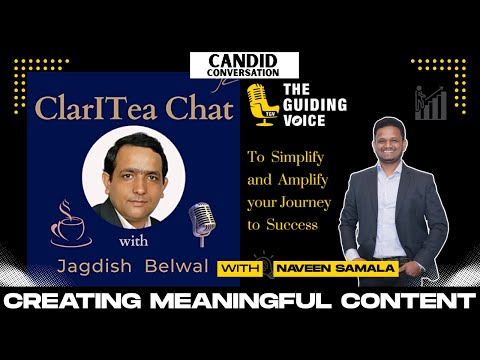 CANDID CONVERSATION

ClarITea Chat

with

Jagdish Belwal

TGV

THE GUIDING VOICE

To Simplify and Amplify your Journey to Success

WITH NAVEEN SAMALA

CREATING MEANINGFUL CONTENT